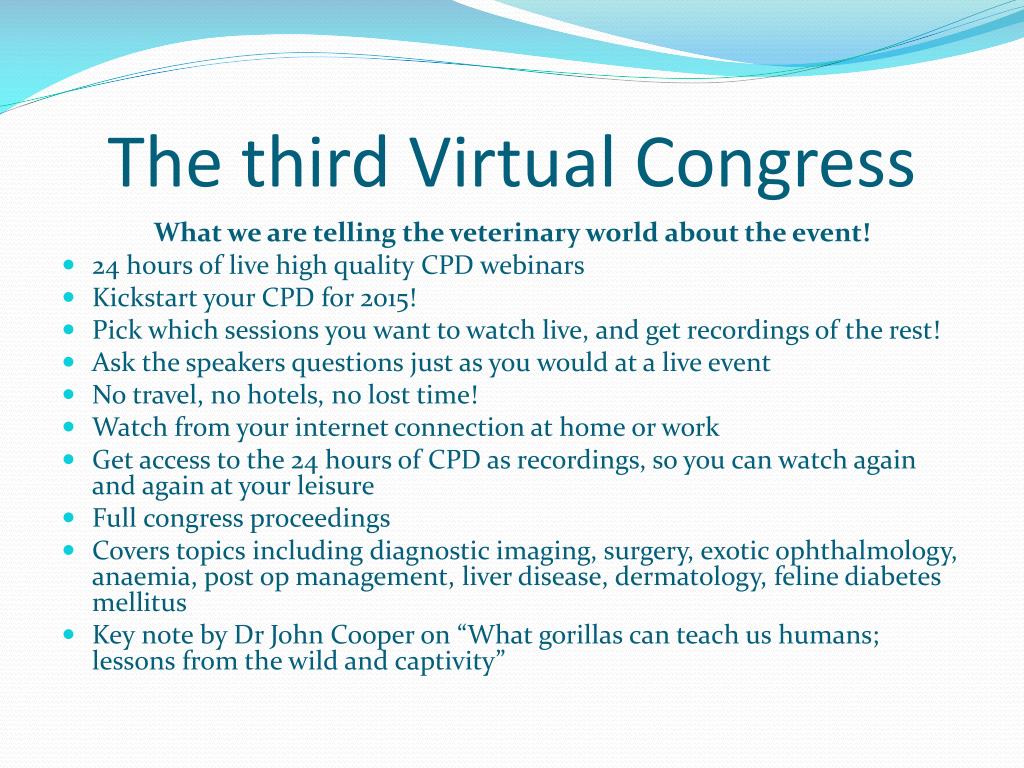 The third Virtual Congress

What we are telling the veterinary world about the event!

- 24 hours of live high quality CPD webinars
- Kickstart your CPD for 2015!
- Pick which sessions you want to watch live, and get recordings of the rest!
- Ask the speakers questions just as you would at a live event
- No travel, no hotels, no lost time!
- Watch from your internet connection at home or work
- Get access to the 24 hours of CPD as recordings, so you can watch again and again at your leisure
- Full congress proceedings
- Covers topics including diagnostic imaging, surgery, exotic ophthalmology, anaemia, post op management, liver disease, dermatology, feline diabetes mellitus
- Key note by Dr John Cooper on “What gorillas can teach us humans; lessons from the wild and captivity”